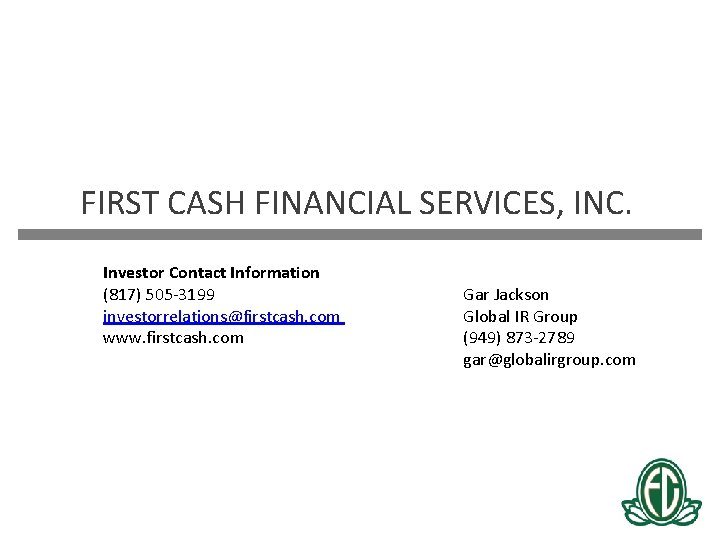 FIRST CASH FINANCIAL SERVICES, INC.

Investor Contact Information
(817) 505-3199
investorrelations@firstcash.com
www.firstcash.com

Gar Jackson
Global IR Group
(949) 873-2789
gar@globalirgroup.com

FC